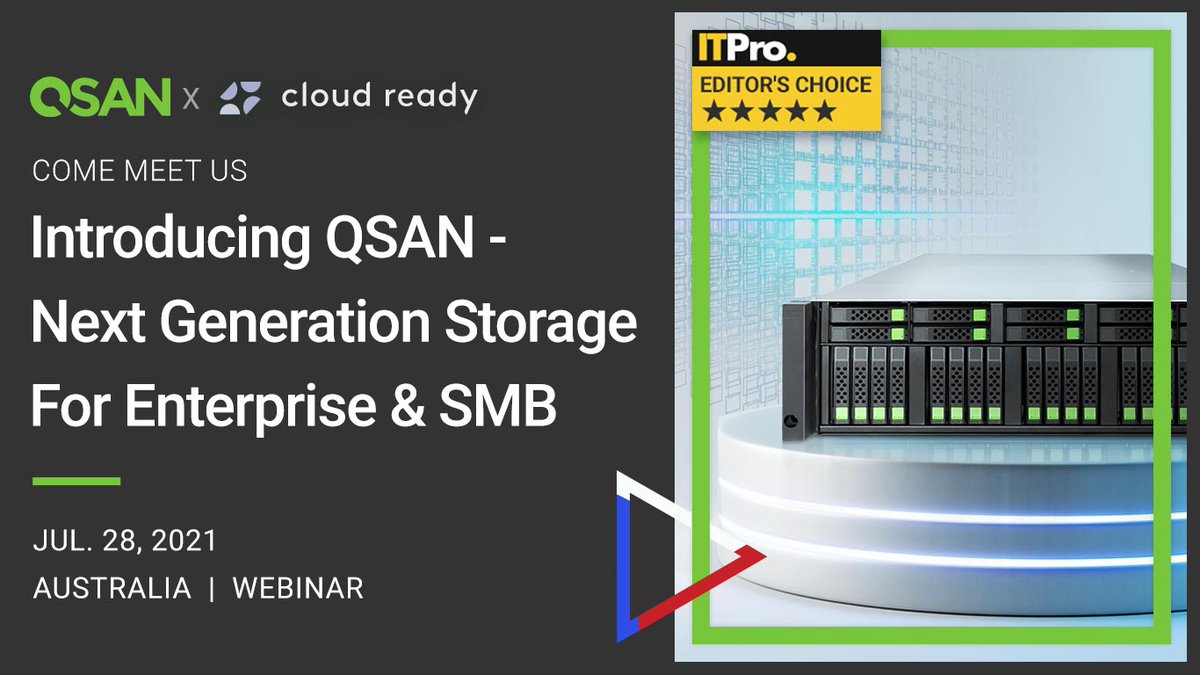 QSAN x cloud ready

COME MEET US

Introducing QSAN - Next Generation Storage For Enterprise & SMB

JUL. 28, 2021

AUSTRALIA | WEBINAR

ITPro.
EDITOR'S CHOICE
★★★★★